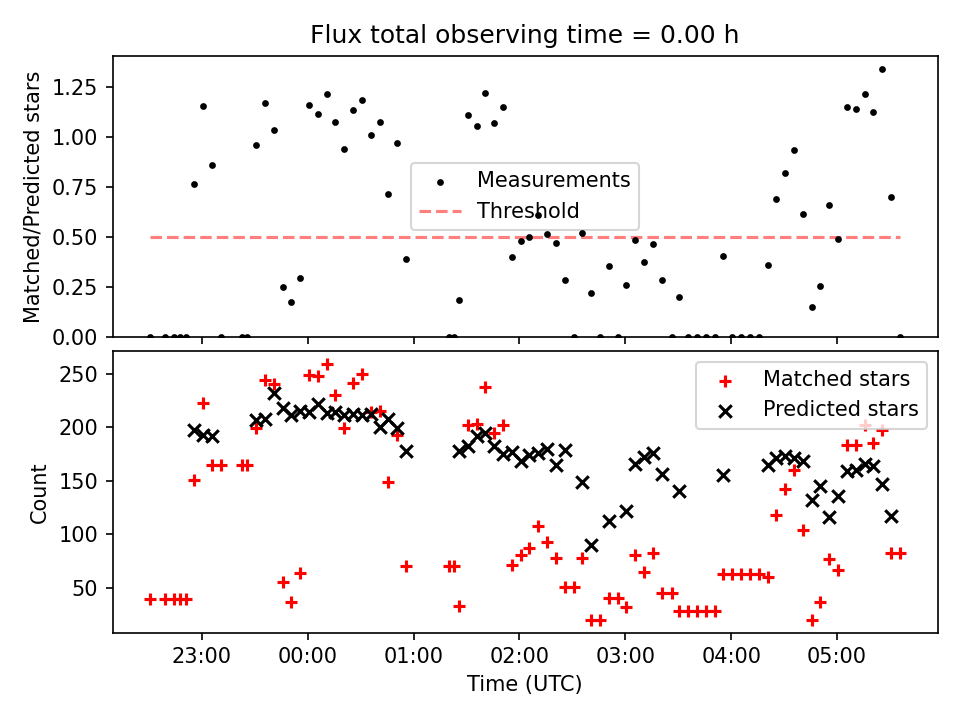 Flux total observing time = 0.00 h

Matched/Predicted stars

1.25
1.00
0.75
0.50
0.25
0.00

Measurements
Threshold

Count

250
200
150
100
50

Matched stars
Predicted stars

23:00
00:00
01:00
02:00
03:00
04:00
05:00

Time (UTC)